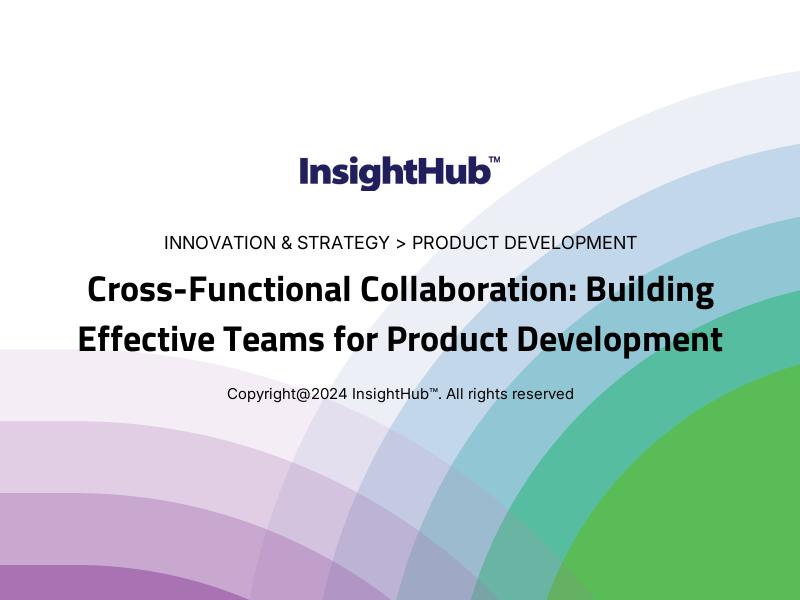 InsightHub™

INNOVATION & STRATEGY > PRODUCT DEVELOPMENT

Cross-Functional Collaboration: Building Effective Teams for Product Development

Copyright@2024 InsightHub™. All rights reserved